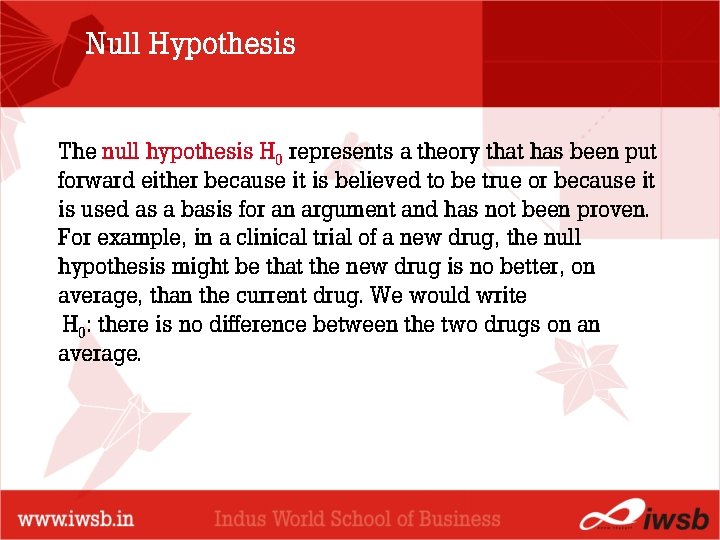 Null Hypothesis

The null hypothesis $H_0$ represents a theory that has been put forward either because it is believed to be true or because it is used as a basis for an argument and has not been proven. For example, in a clinical trial of a new drug, the null hypothesis might be that the new drug is no better, on average, than the current drug. We would write
$H_0$: there is no difference between the two drugs on an average.

www.iwsb.in Indus World School of Business iwsb